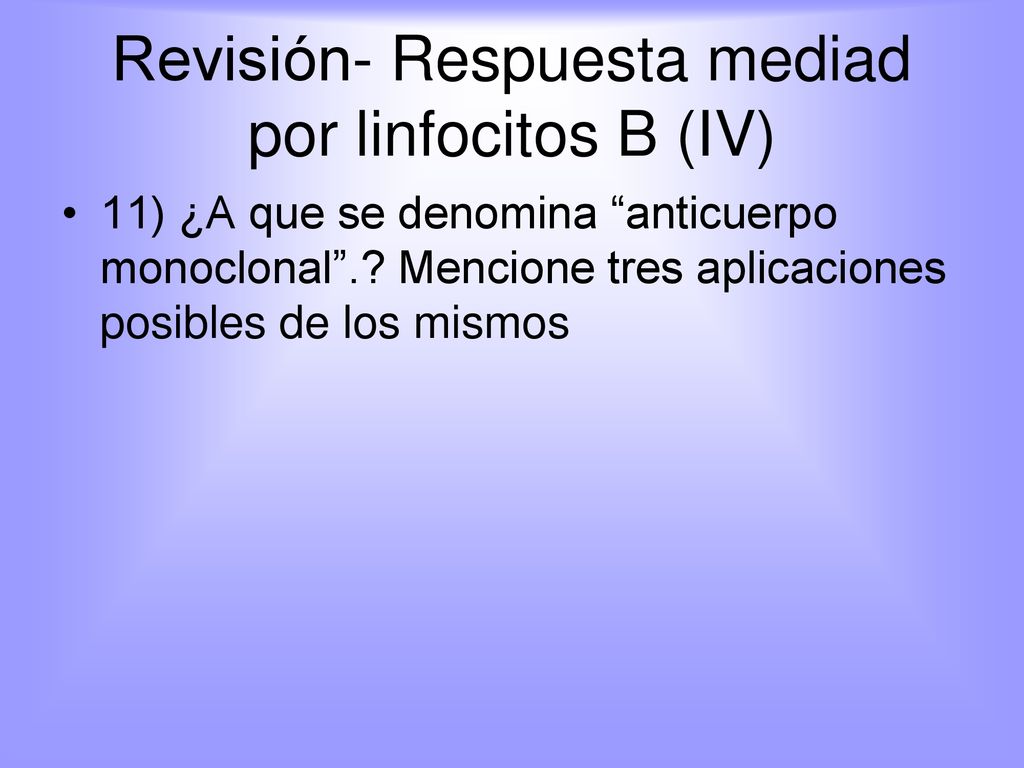 Revisión- Respuesta mediad por linfocitos B (IV)

• 11) ¿A que se denomina “anticuerpo monoclonal”.? Mencione tres aplicaciones posibles de los mismos